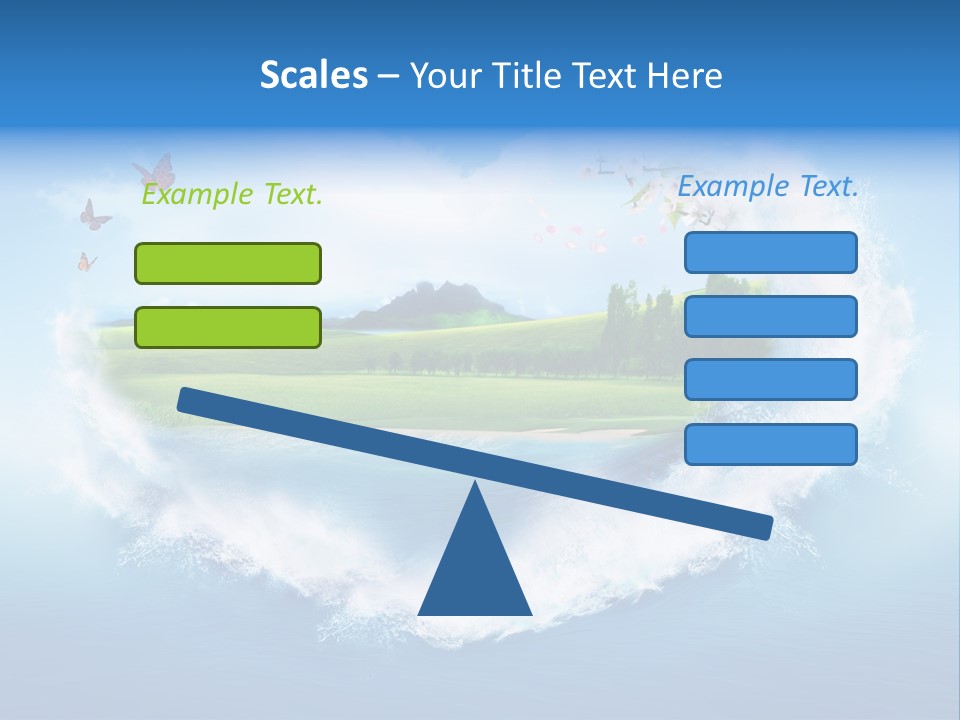 Scales – Your Title Text Here

Example Text.

Example Text.